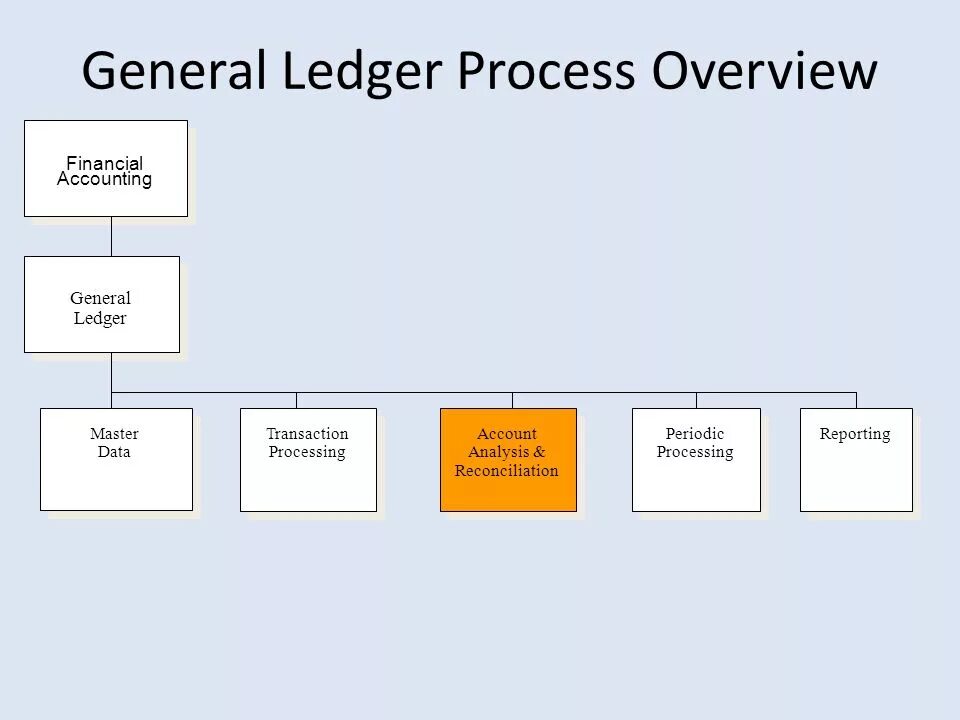 General Ledger Process Overview

Financial Accounting

General Ledger

Master Data

Transaction Processing

Account Analysis & Reconciliation

Periodic Processing

Reporting